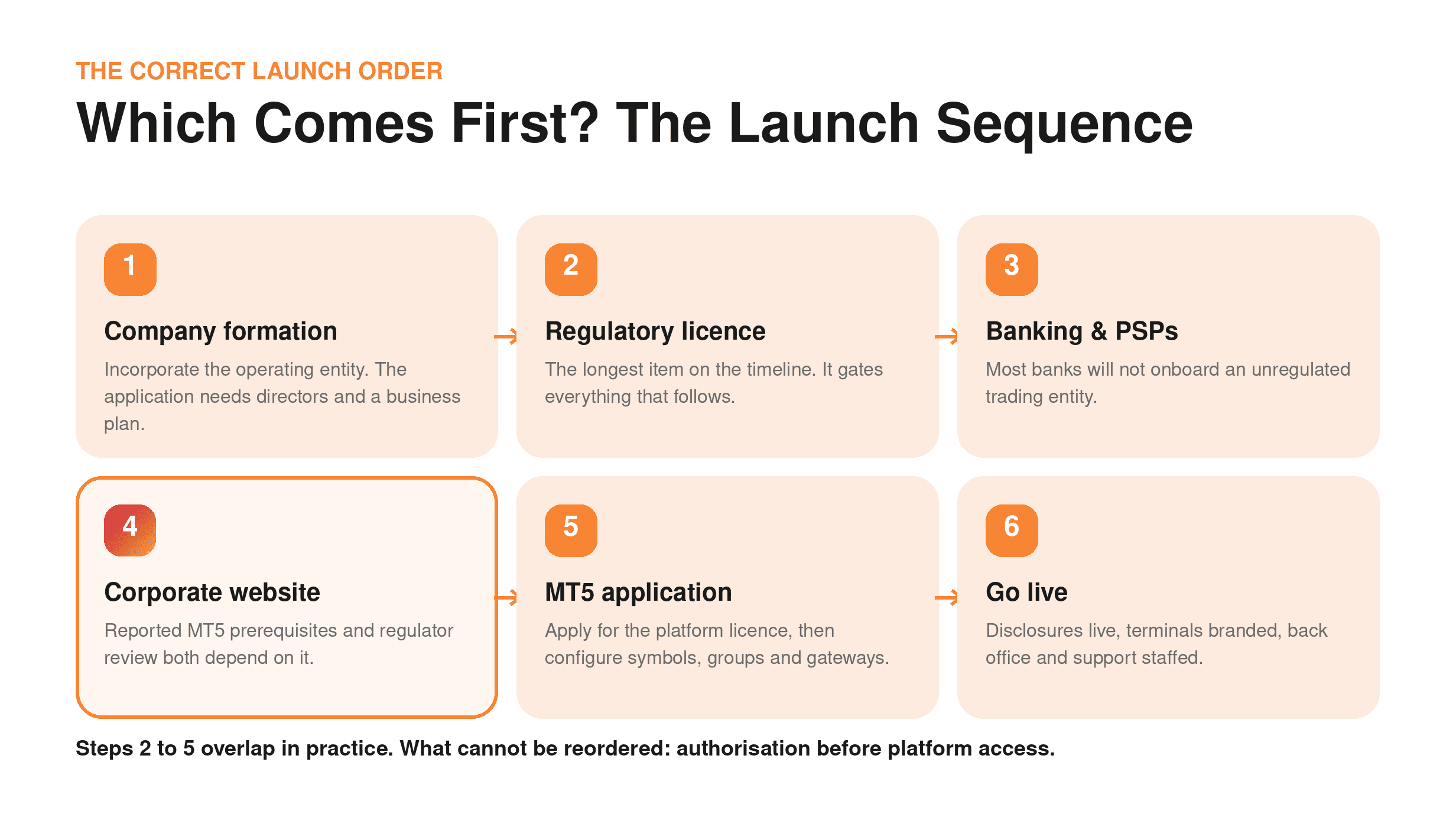 THE CORRECT LAUNCH ORDER

Which Comes First? The Launch Sequence

1

Company formation

Incorporate the operating entity. The application needs directors and a business plan.

2

Regulatory licence

The longest item on the timeline. It gates everything that follows.

3

Banking & PSPs

Most banks will not onboard an unregulated trading entity.

4

Corporate website

Reported MT5 prerequisites and regulator review both depend on it.

5

MT5 application

Apply for the platform licence, then configure symbols, groups and gateways.

6

Go live

Disclosures live, terminals branded, back office and support staffed.

Steps 2 to 5 overlap in practice. What cannot be reordered: authorisation before platform access.